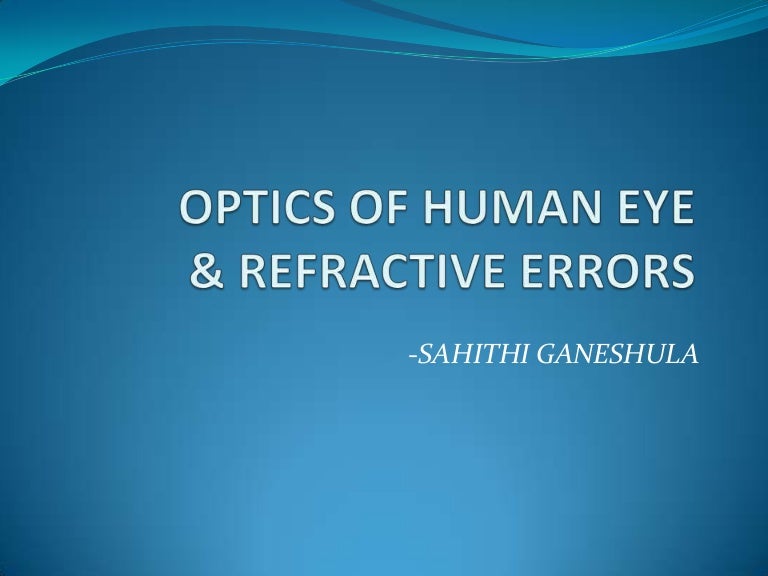 OPTICS OF HUMAN EYE & REFRACTIVE ERRORS

-SAHITHI GANESHULA